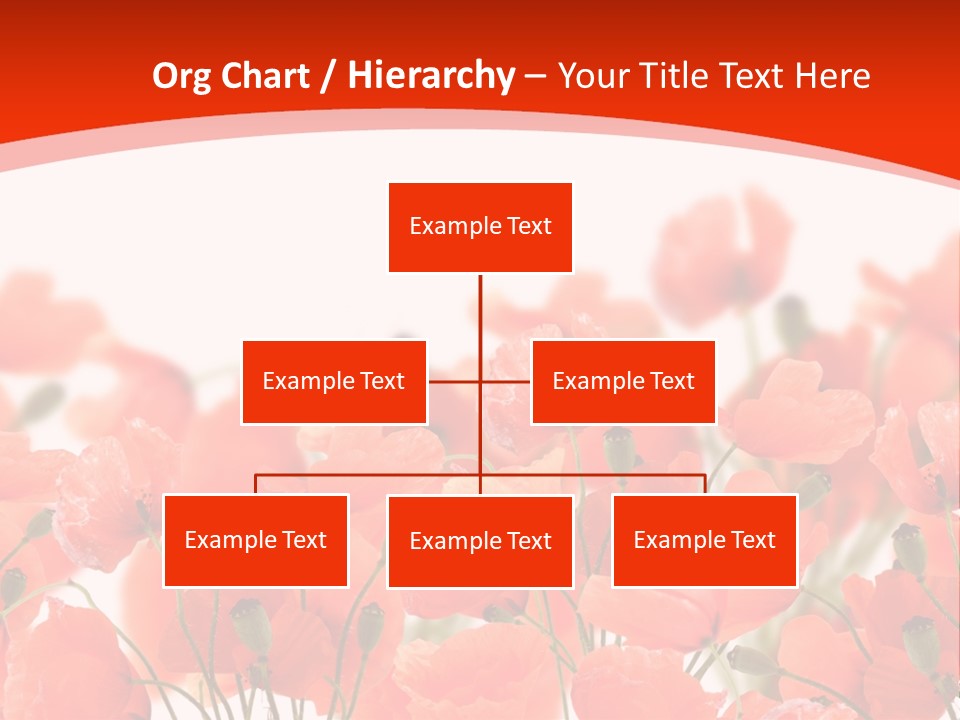 Org Chart / Hierarchy – Your Title Text Here

Example Text

Example Text

Example Text

Example Text

Example Text

Example Text